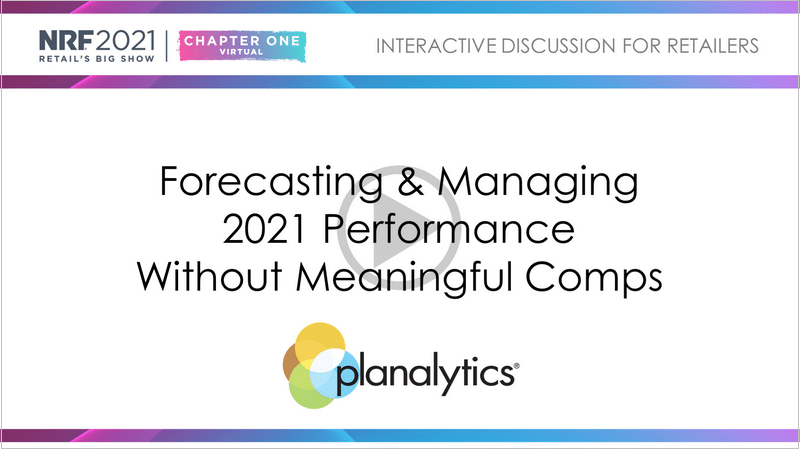 NRF 2021
RETAIL'S BIG SHOW

CHAPTER ONE
VIRTUAL

INTERACTIVE DISCUSSION FOR RETAILERS

Forecasting & Managing 2021 Performance Without Meaningful Comps

planalytics®